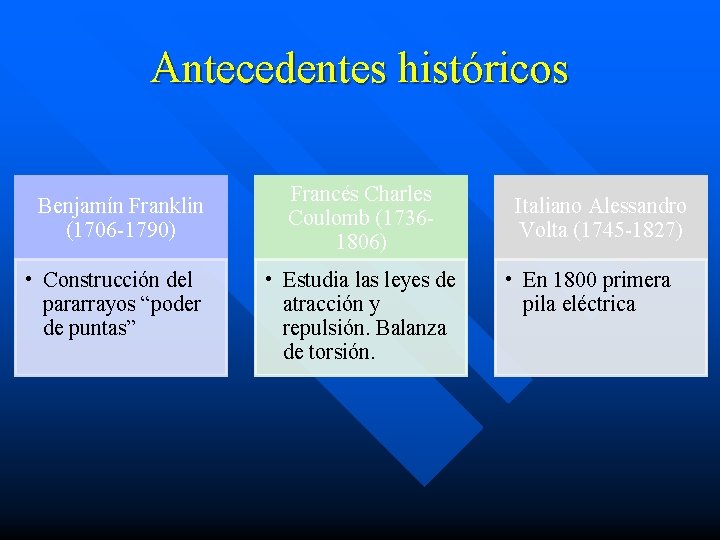 Antecedentes históricos

Benjamín Franklin (1706-1790)

• Construcción del pararrayos “poder de puntas”

Francés Charles Coulomb (1736-1806)

• Estudia las leyes de atracción y repulsión. Balanza de torsión.

Italiano Alessandro Volta (1745-1827)

• En 1800 primera pila eléctrica